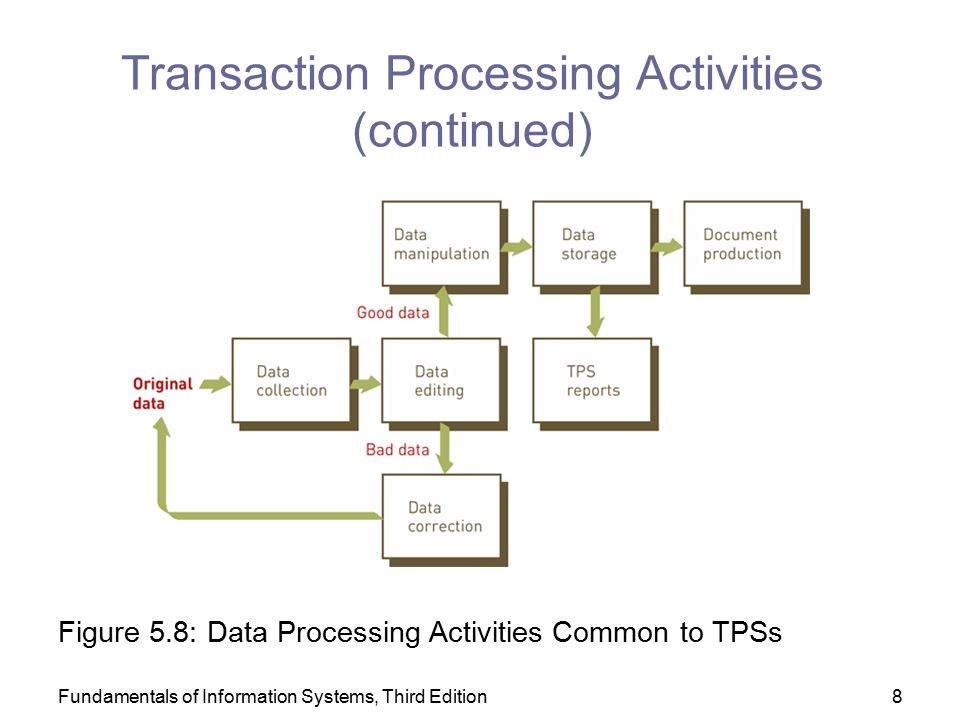 Transaction Processing Activities (continued)

Data manipulation

Data storage

Document production

Good data

Original data

Data collection

Data editing

TPS reports

Bad data

Data correction

Figure 5.8: Data Processing Activities Common to TPSs

Fundamentals of Information Systems, Third Edition

8